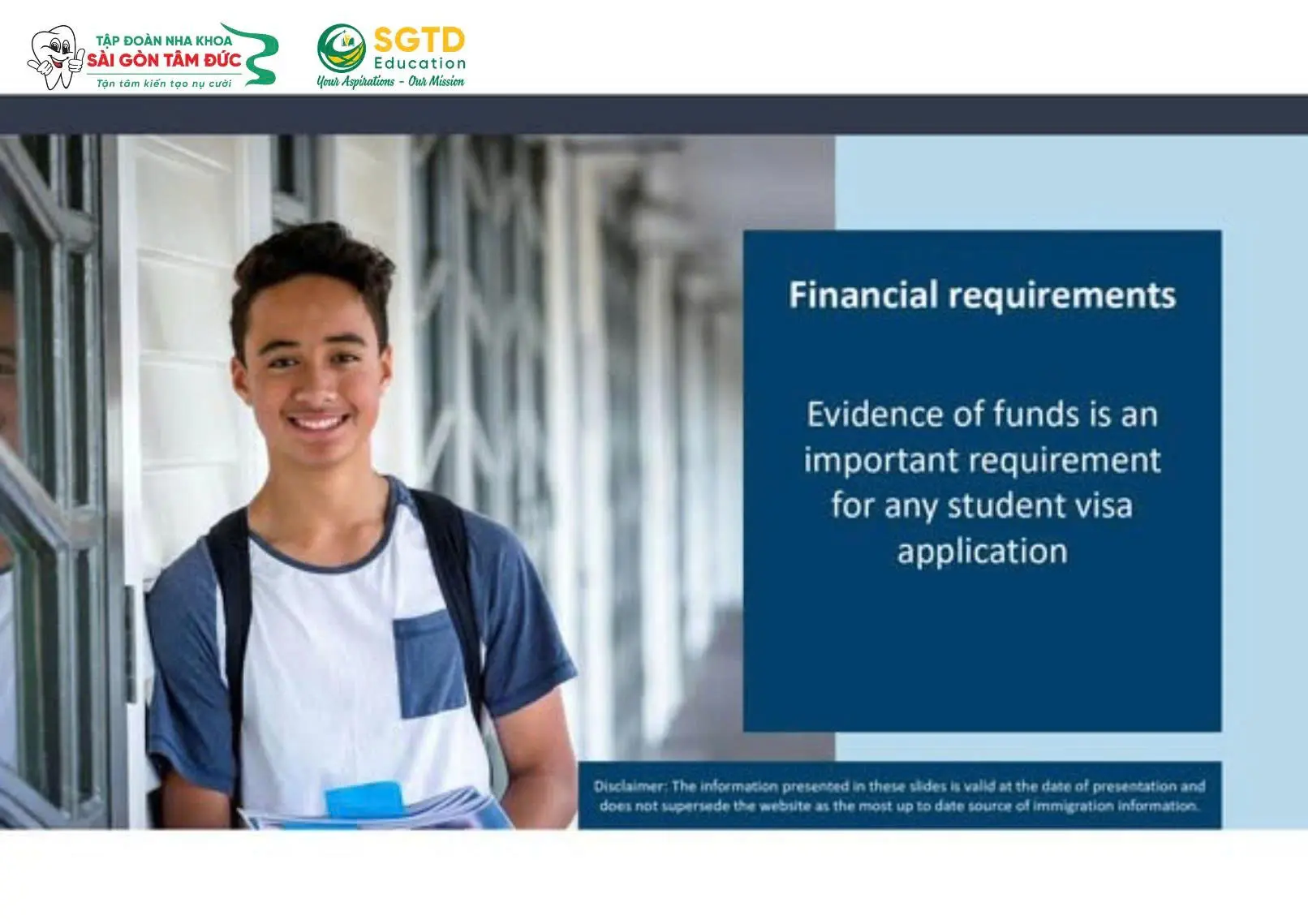 TẬP ĐOÀN NHA KHOA
SÀI GÒN TÂM ĐỨC
Tận tâm kiến tạo nụ cười

SGTD
Education
Your Aspirations - Our Mission

Financial requirements

Evidence of funds is an important requirement for any student visa application

Disclaimer: The information presented in these slides is valid at the date of presentation and does not supersede the website as the most up to date source of immigration information.